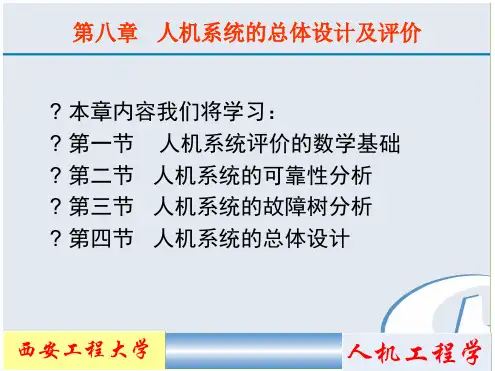 第八章　人机系统的总体设计及评价

? 本章内容我们将学习：
? 第一节　人机系统评价的数学基础
? 第二节　人机系统的可靠性分析
? 第三节　人机系统的故障树分析
? 第四节　人机系统的总体设计

西安工程大学

人机工程学